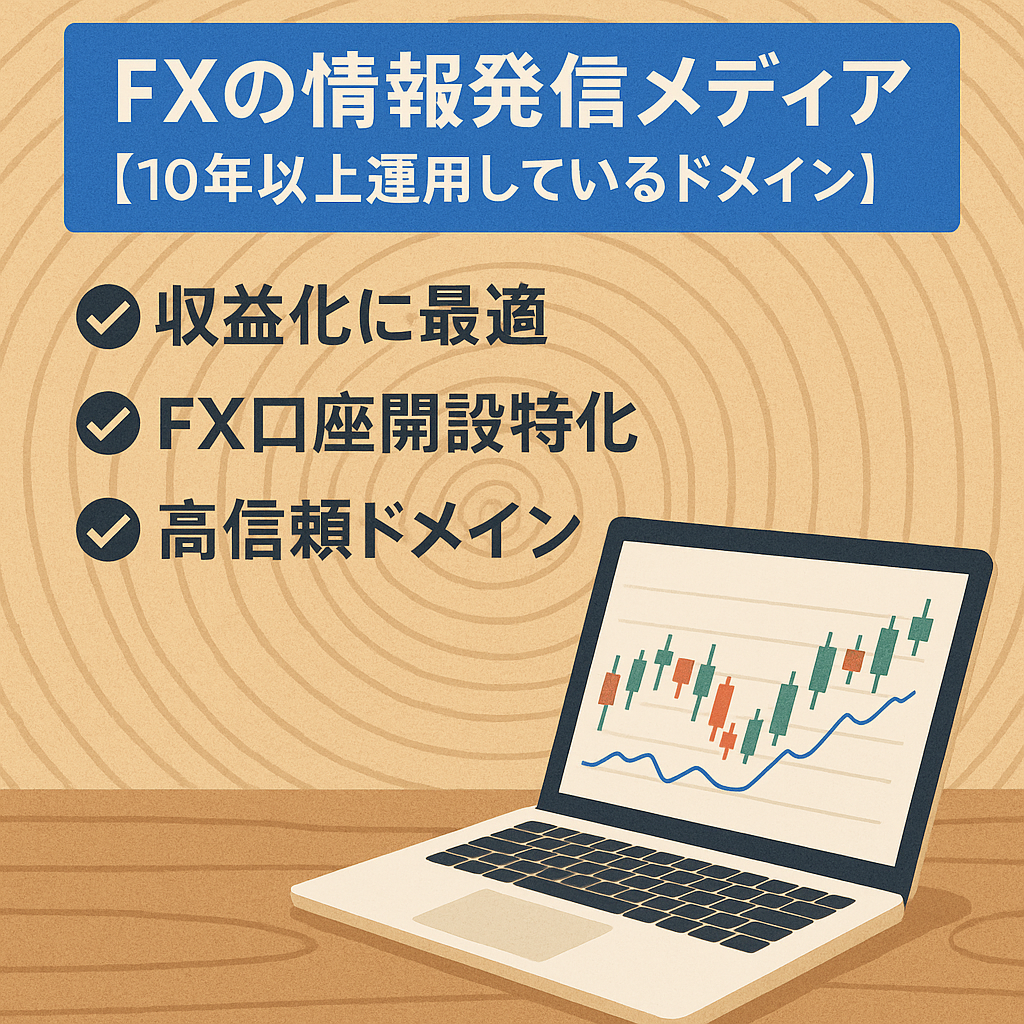 FXの情報発信メディア
【10年以上運用しているドメイン】

収益化に最適
FX口座開設特化
高信頼ドメイン